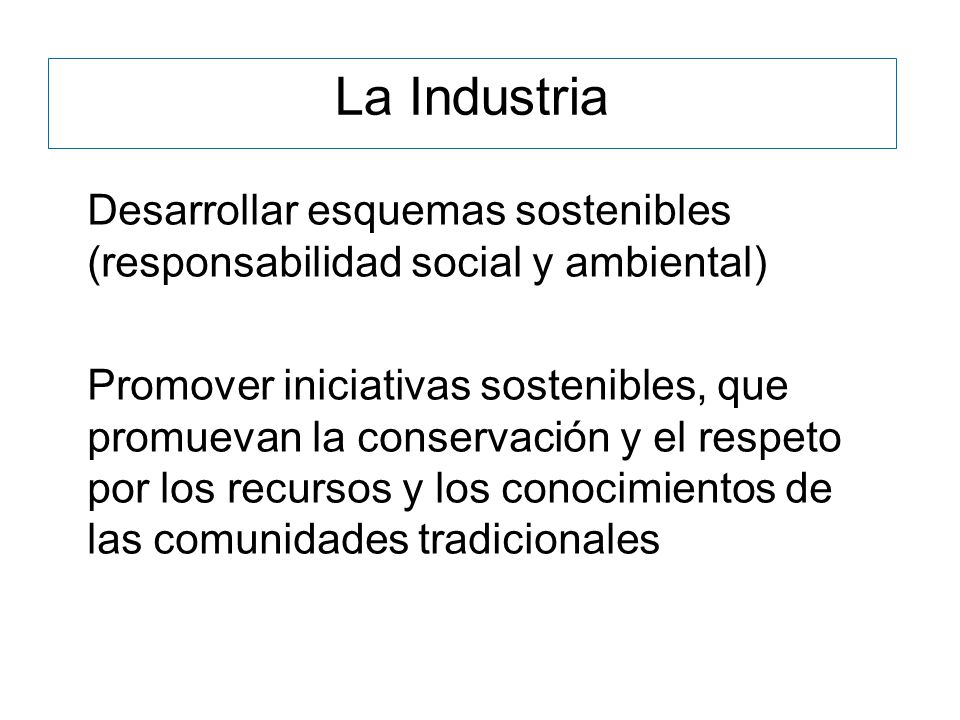 La Industria

Desarrollar esquemas sostenibles (responsabilidad social y ambiental)

Promover iniciativas sostenibles, que promuevan la conservación y el respeto por los recursos y los conocimientos de las comunidades tradicionales